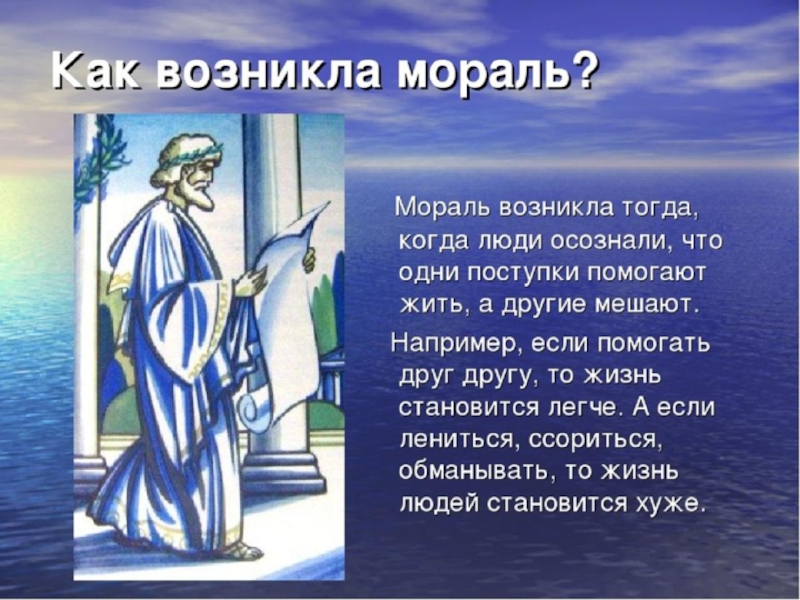 Как возникла мораль?

Мораль возникла тогда, когда люди осознали, что одни поступки помогают жить, а другие мешают.

Например, если помогать друг другу, то жизнь становится легче. А если лениться, ссориться, обманывать, то жизнь людей становится хуже.